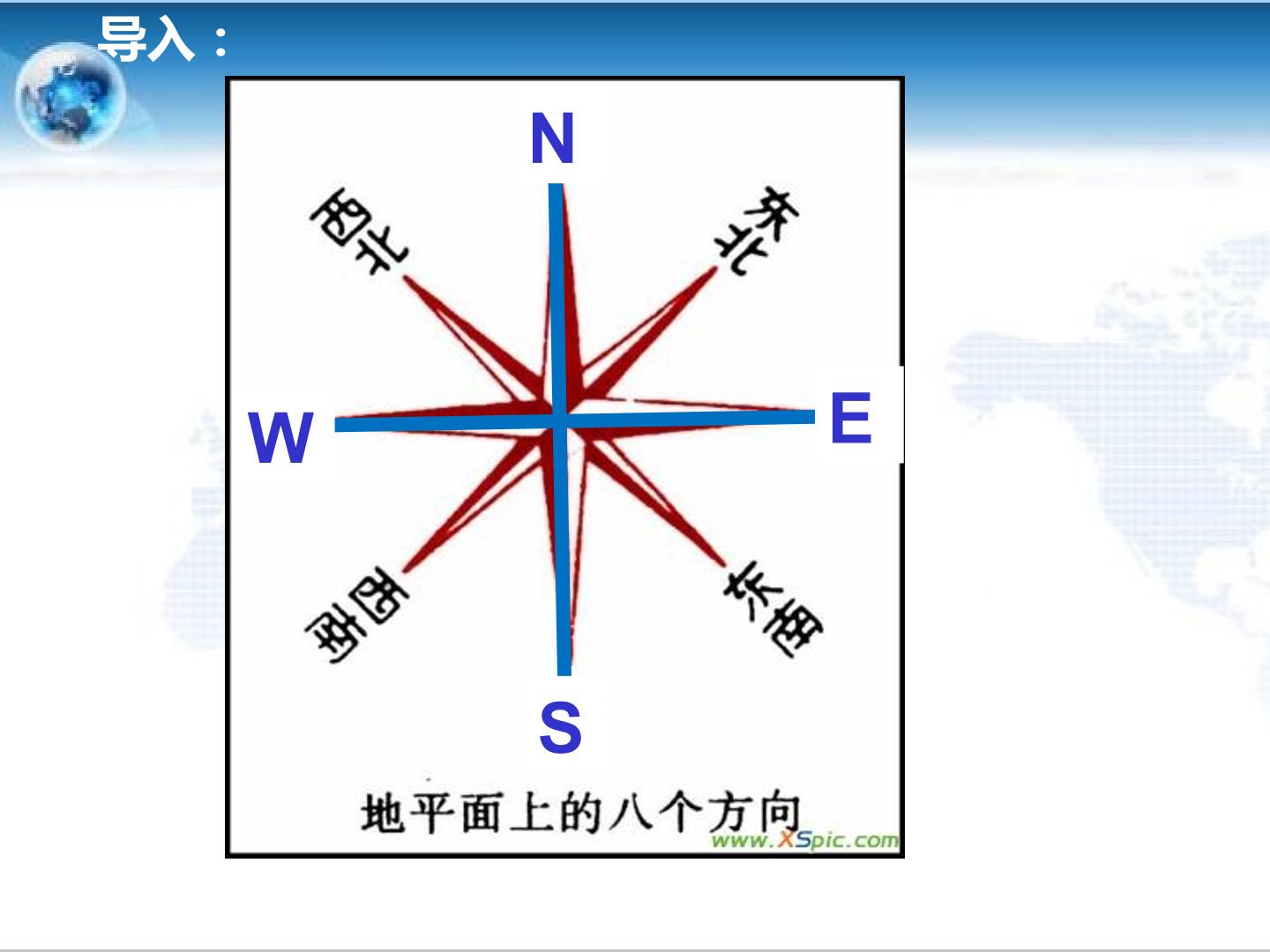 导入：

N

西北

东北

W

E

西南

东南

S

地平面上的八个方向

www.XSpic.com